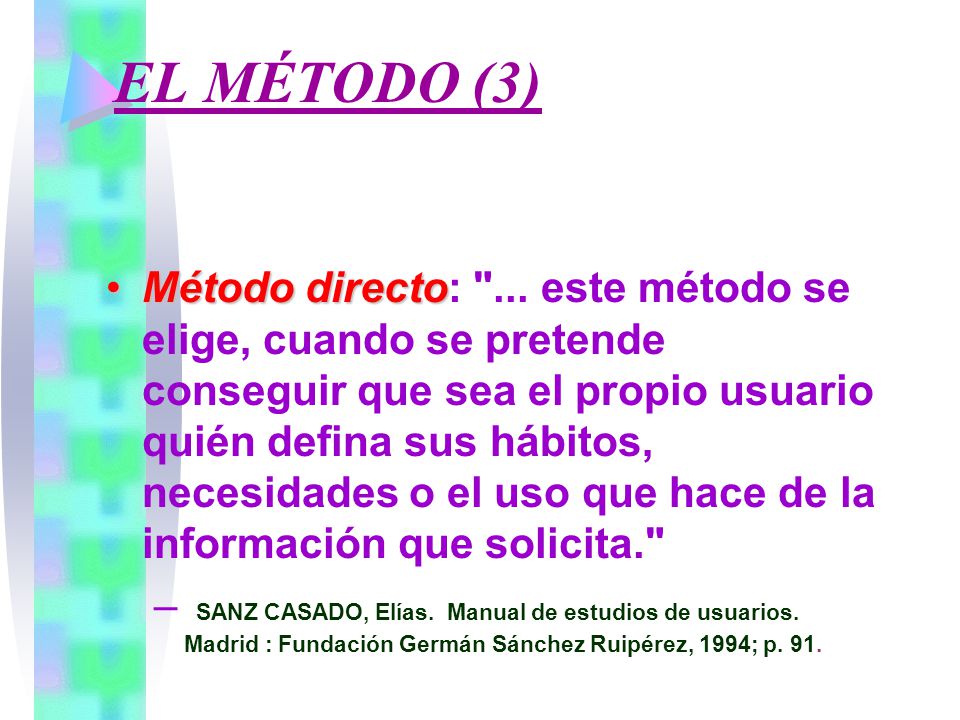 EL MÉTODO (3)

• Método directo: "... este método se elige, cuando se pretende conseguir que sea el propio usuario quién defina sus hábitos, necesidades o el uso que hace de la información que solicita."

– SANZ CASADO, Elías. Manual de estudios de usuarios. Madrid : Fundación Germán Sánchez Ruipérez, 1994; p. 91.